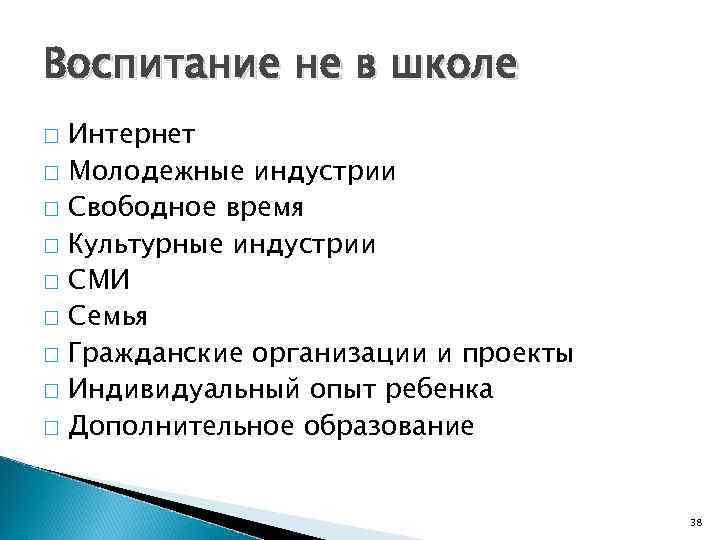 Воспитание не в школе

□ Интернет
□ Молодежные индустрии
□ Свободное время
□ Культурные индустрии
□ СМИ
□ Семья
□ Гражданские организации и проекты
□ Индивидуальный опыт ребенка
□ Дополнительное образование

38